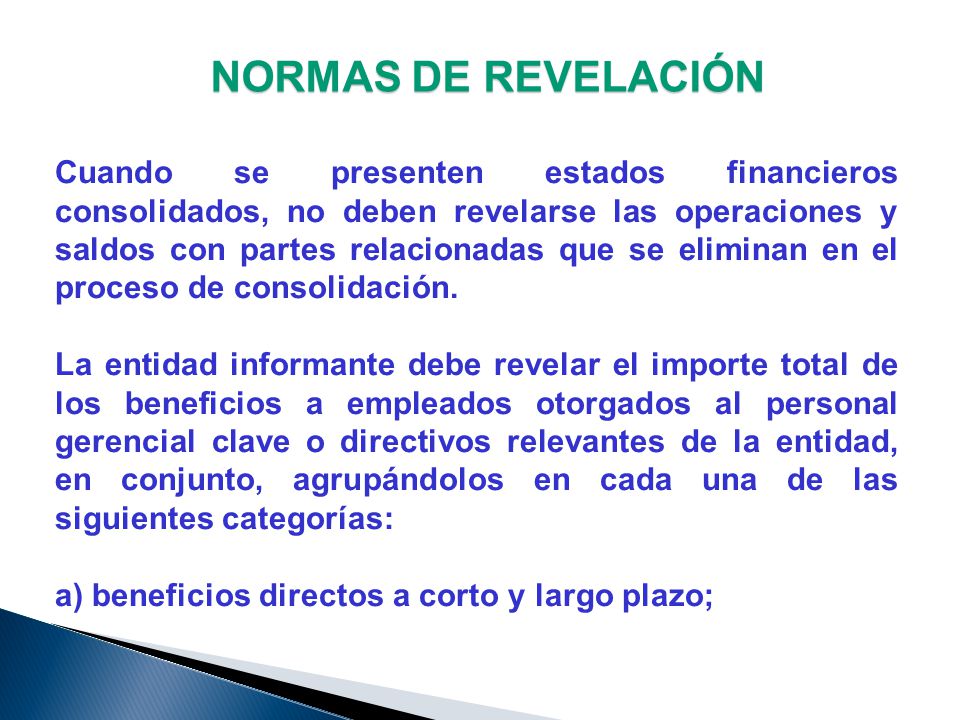 NORMAS DE REVELACIÓN

Cuando se presenten estados financieros consolidados, no deben revelarse las operaciones y saldos con partes relacionadas que se eliminan en el proceso de consolidación.

La entidad informante debe revelar el importe total de los beneficios a empleados otorgados al personal gerencial clave o directivos relevantes de la entidad, en conjunto, agrupándolos en cada una de las siguientes categorías:

a) beneficios directos a corto y largo plazo;